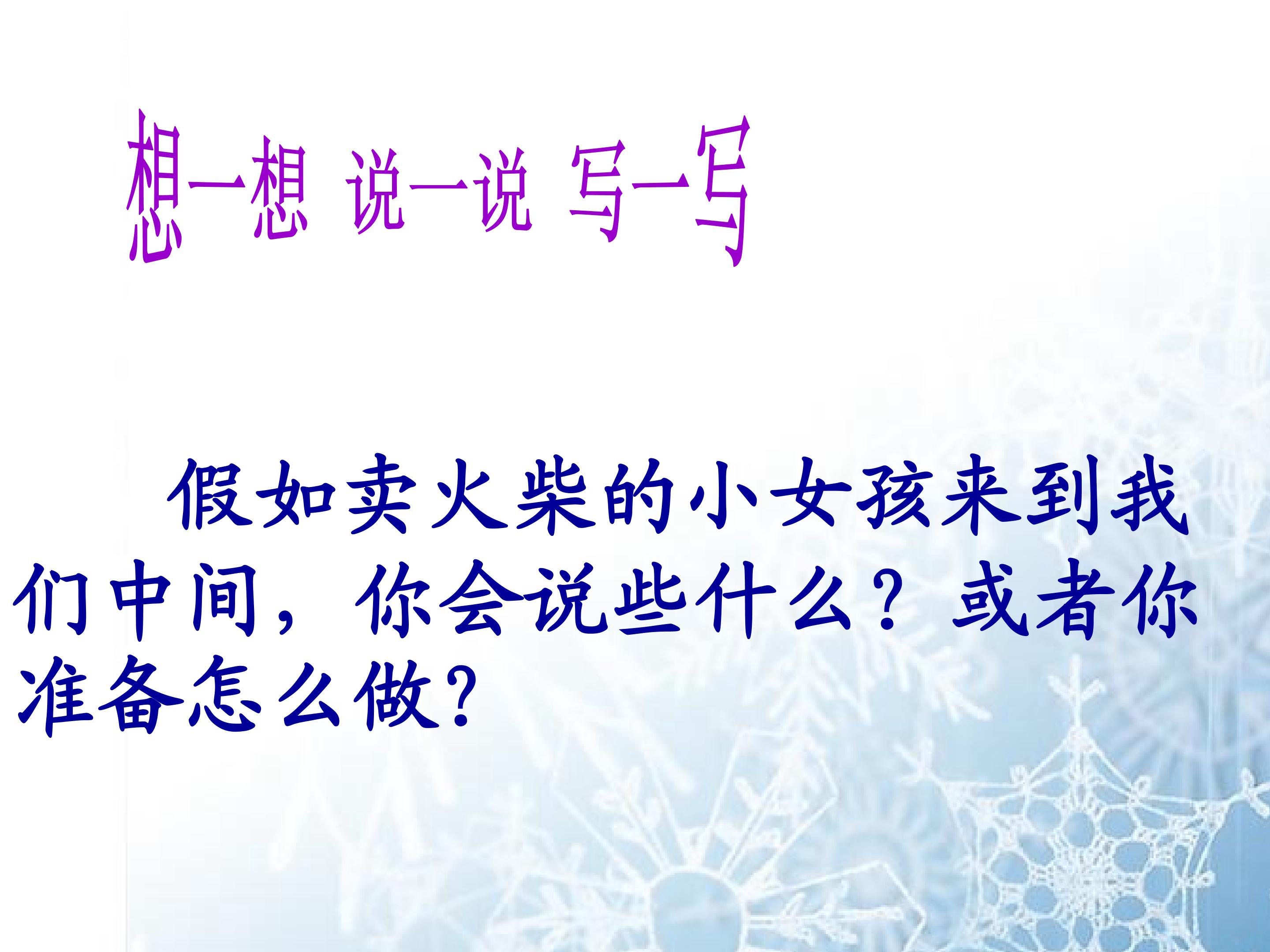 想一想 说一说 写一写

假如卖火柴的小女孩来到我们中间，你会说些什么？或者你准备怎么做？